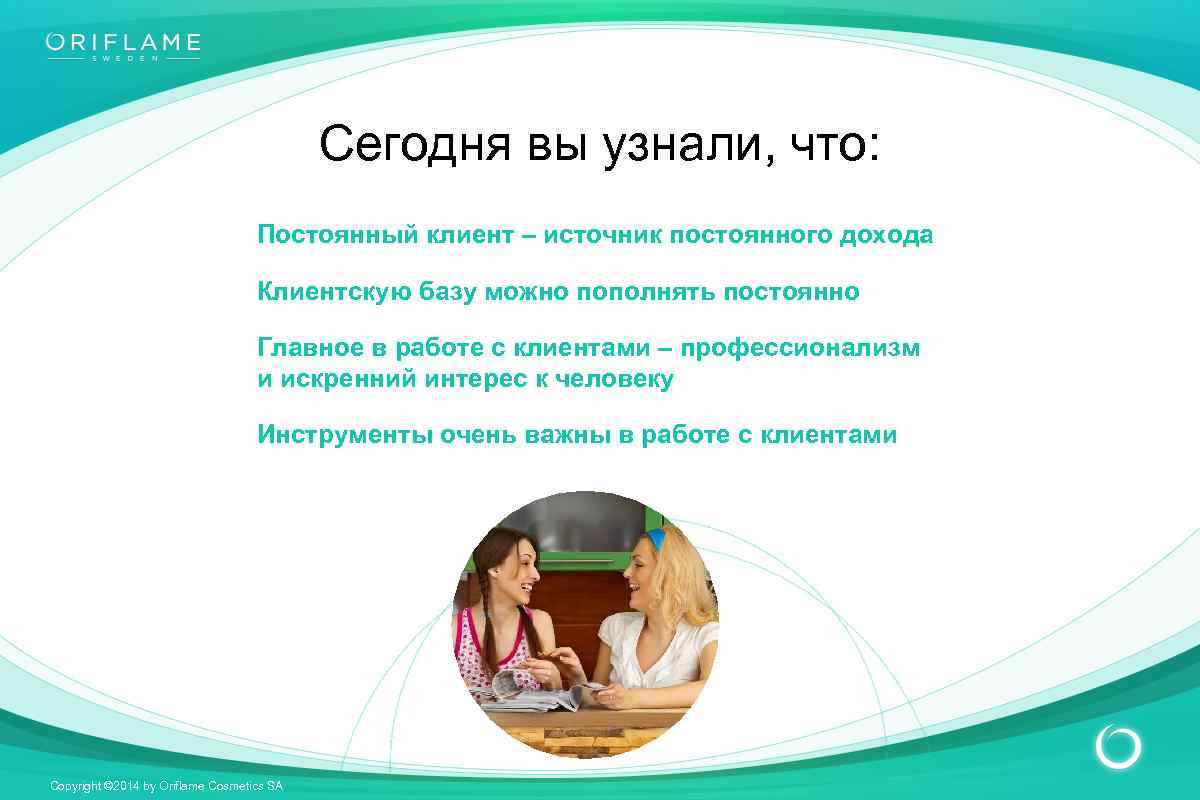 ORIFLAME
SWEDEN

Сегодня вы узнали, что:

Постоянный клиент – источник постоянного дохода

Клиентскую базу можно пополнять постоянно

Главное в работе с клиентами – профессионализм и искренний интерес к человеку

Инструменты очень важны в работе с клиентами

Copyright ©2014 by Oriflame Cosmetics SA